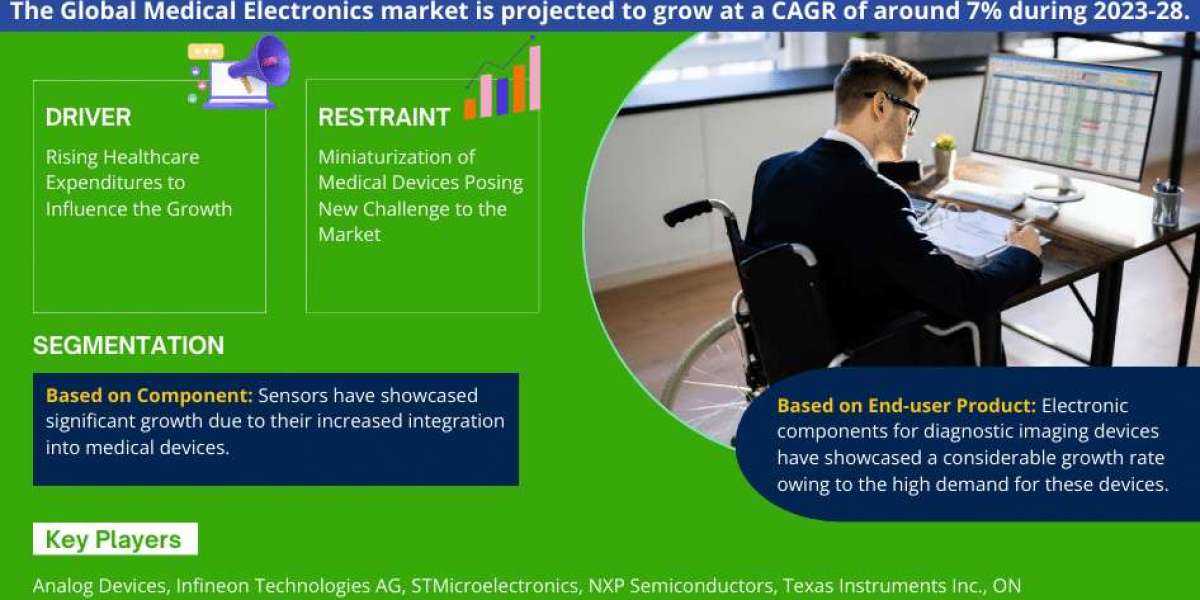 The Global Medical Electronics market is projected to grow at a CAGR of around 7% during 2023-28.

DRIVER

Rising Healthcare Expenditures to Influence the Growth

RESTRAINT

Miniaturization of Medical Devices Posing New Challenge to the Market

SEGMENTATION

Based on Component: Sensors have showcased significant growth due to their increased integration into medical devices.

Based on End-user Product: Electronic components for diagnostic imaging devices have showcased a considerable growth rate owing to the high demand for these devices.

Key Players

Analog Devices, Infineon Technologies AG, STMicroelectronics, NXP Semiconductors, Texas Instruments Inc., ON